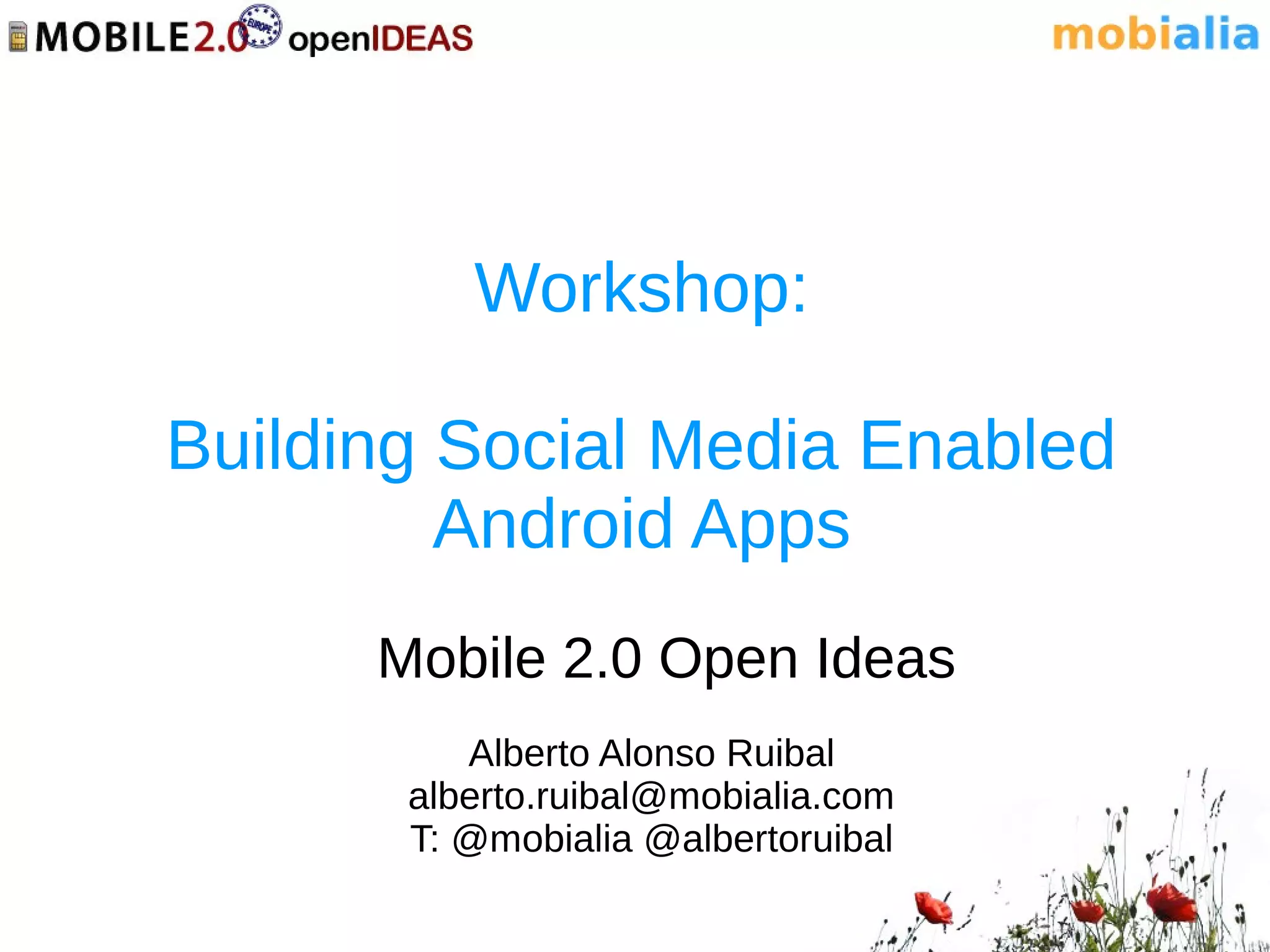 MOBILE2.0 EUROPE openIDEAS

mobialia

Workshop:

Building Social Media Enabled Android Apps

Mobile 2.0 Open Ideas

Alberto Alonso Ruibal
alberto.ruibal@mobialia.com
T: @mobialia @albertoruibal